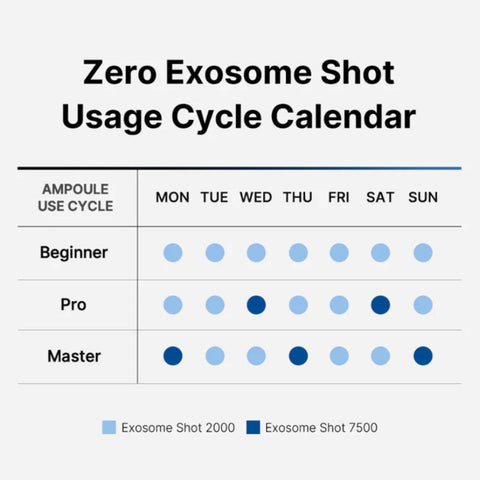 Zero Exosome Shot
Usage Cycle Calendar

| AMPOULE USE CYCLE | MON | TUE | WED | THU | FRI | SAT | SUN |
|---|---|---|---|---|---|---|---|
| Beginner | | | | | | | |
| Pro | | | | | | | |
| Master | | | | | | | |

Exosome Shot 2000 Exosome Shot 7500